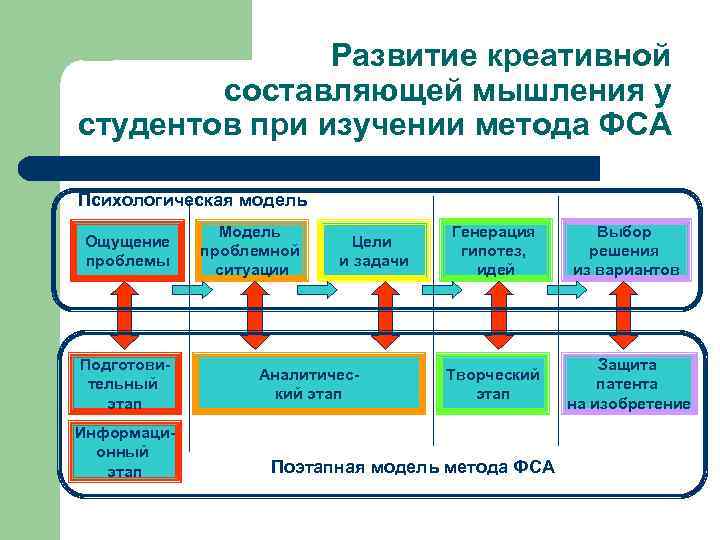 Развитие креативной составляющей мышления у студентов при изучении метода ФСА

Психологическая модель

Ощущение проблемы

Модель проблемной ситуации

Цели и задачи

Генерация гипотез, идей

Выбор решения из вариантов

Подготовительный этап

Аналитический этап

Творческий этап

Защита патента на изобретение

Информационный этап

Поэтапная модель метода ФСА